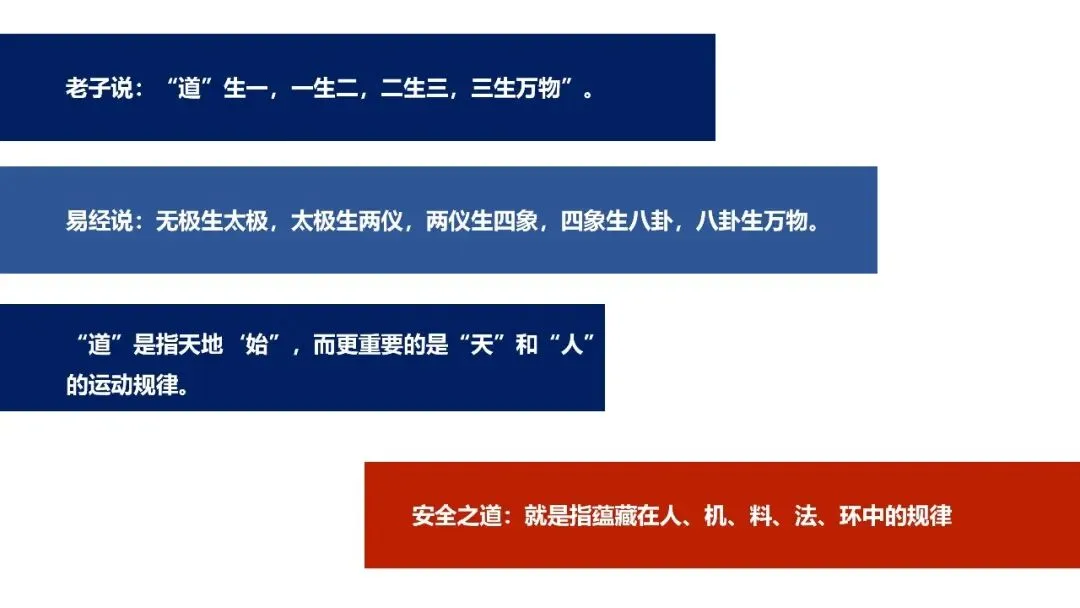 老子说：“道”生一，一生二，二生三，三生万物”。

易经说：无极生太极，太极生两仪，两仪生四象，四象生八卦，八卦生万物。

“道”是指天地‘始”，而更重要的是“天”和“人”的运动规律。

安全之道：就是指蕴藏在人、机、料、法、环中的规律